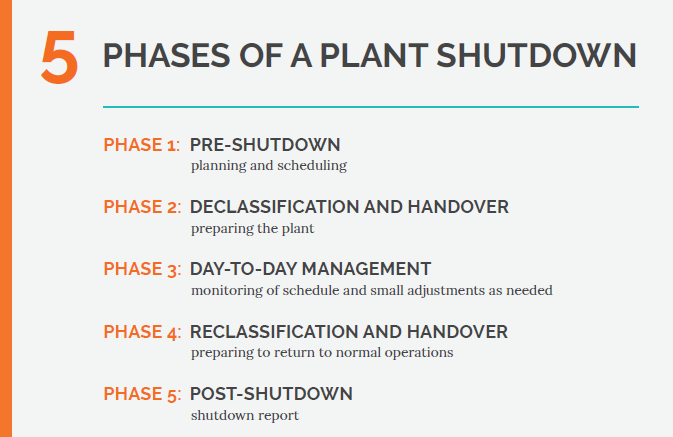 5 PHASES OF A PLANT SHUTDOWN

PHASE 1: PRE-SHUTDOWN
planning and scheduling

PHASE 2: DECLASSIFICATION AND HANDOVER
preparing the plant

PHASE 3: DAY-TO-DAY MANAGEMENT
monitoring of schedule and small adjustments as needed

PHASE 4: RECLASSIFICATION AND HANDOVER
preparing to return to normal operations

PHASE 5: POST-SHUTDOWN
shutdown report